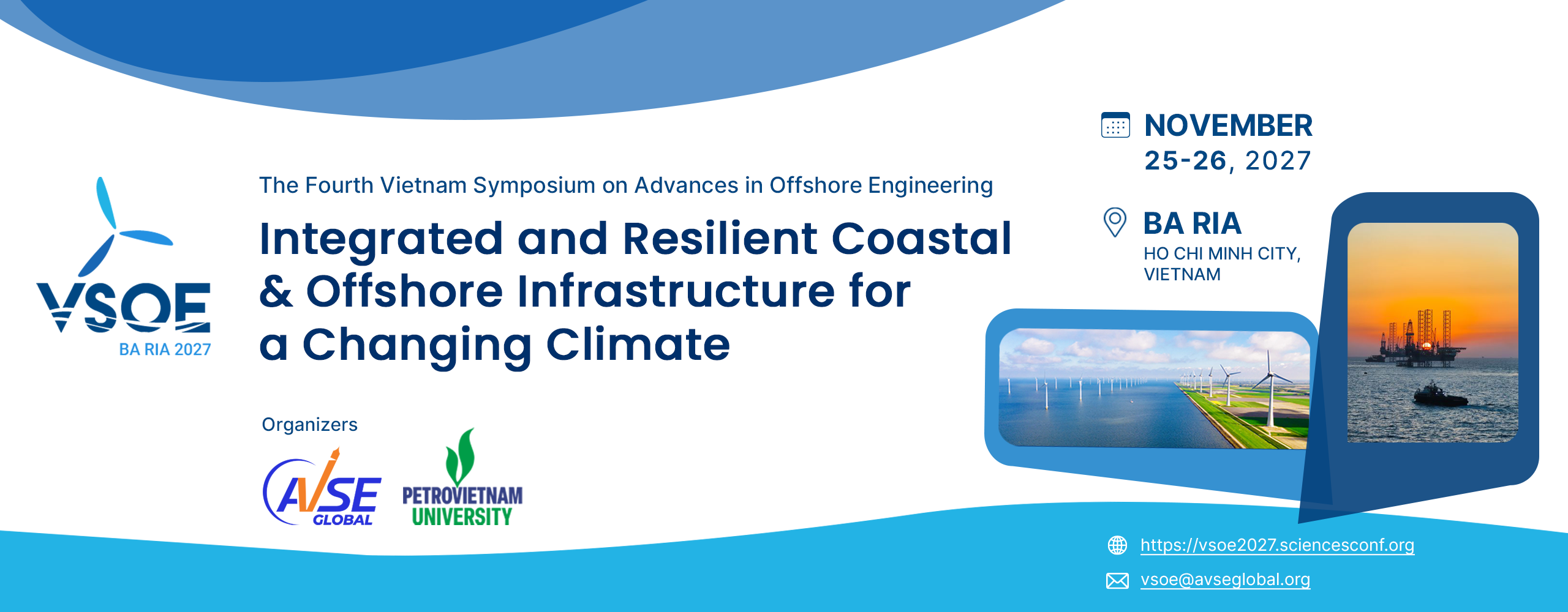 VSOE
BA RIA 2027

The Fourth Vietnam Symposium on Advances in Offshore Engineering

Integrated and Resilient Coastal & Offshore Infrastructure for a Changing Climate

Organizers

AVSE GLOBAL

PETROVIETNAM UNIVERSITY

NOVEMBER 25-26, 2027

BA RIA
HO CHI MINH CITY, VIETNAM

https://vsoe2027.sciencesconf.org

vsoe@avseglobal.org